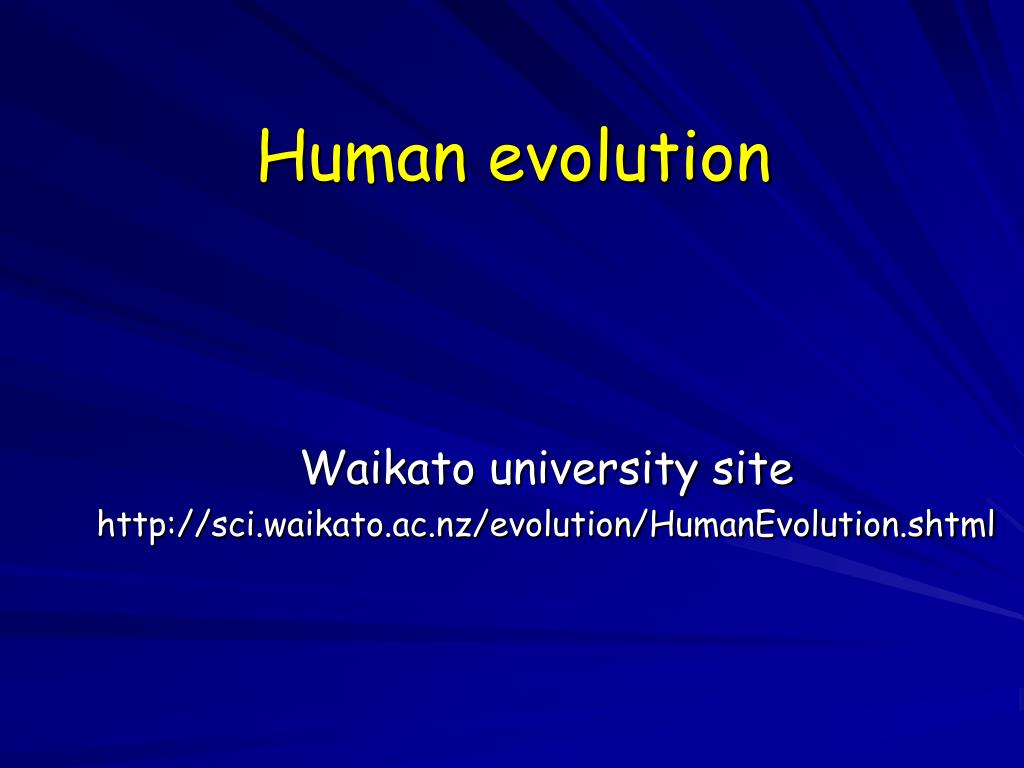 Human evolution

Waikato university site

http://sci.waikato.ac.nz/evolution/HumanEvolution.shtml